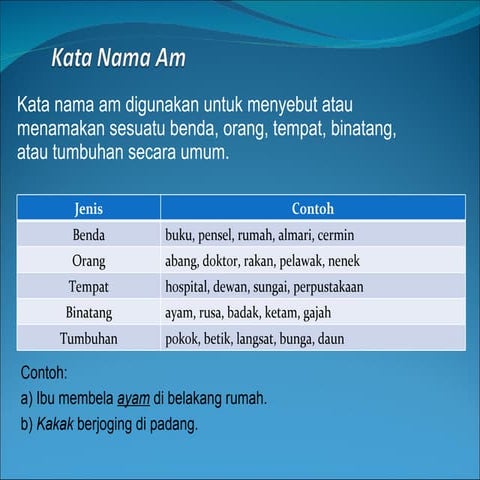 Kata Nama Am

Kata nama am digunakan untuk menyebut atau menamakan sesuatu benda, orang, tempat, binatang, atau tumbuhan secara umum.

| Jenis | Contoh |
|---|---|
| Benda | buku, pensel, rumah, almari, cermin |
| Orang | abang, doktor, rakan, pelawak, nenek |
| Tempat | hospital, dewan, sungai, perpustakaan |
| Binatang | ayam, rusa, badak, ketam, gajah |
| Tumbuhan | pokok, betik, langsat, bunga, daun |

Contoh:

a) Ibu membela ayam di belakang rumah.

b) Kakak berjoging di padang.